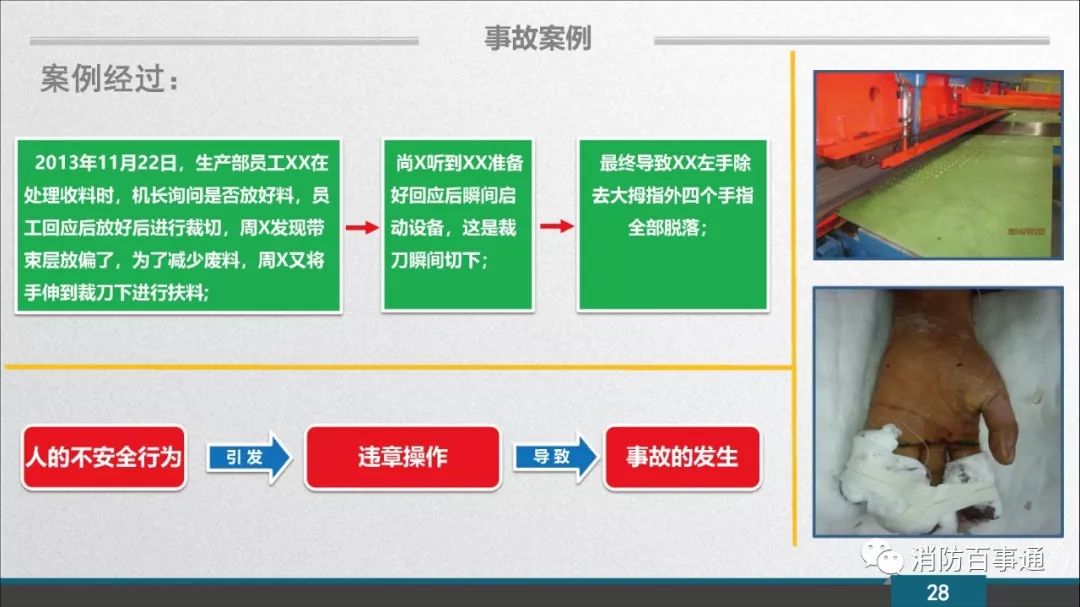 事故案例

案例经过：

2013年11月22日，生产部员工XX在处理收料时，机长询问是否放好料，员工回应后放好后进行裁切，周X发现带束层放偏了，为了减少废料，周X又将手伸到裁刀下进行扶料；

尚X听到XX准备好回应后瞬间启动设备，这是裁刀瞬间切下；

最终导致XX左手除去大拇指外四个手指全部脱落；

人的不安全行为

引发

违章操作

导致

事故的发生

消防百事通

28